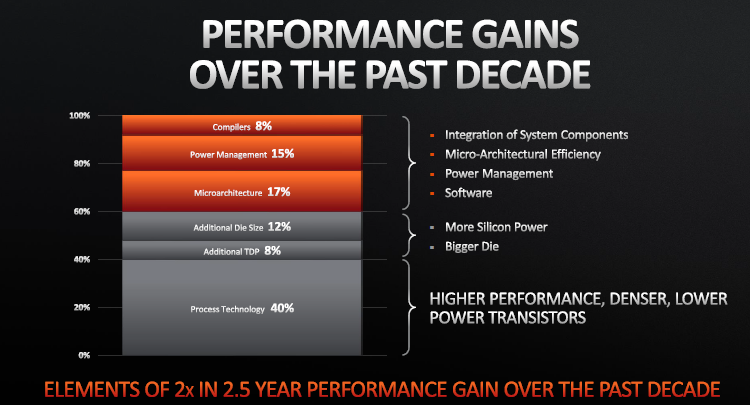 PERFORMANCE GAINS OVER THE PAST DECADE

100%
80%
60%
40%
20%
0%

Compilers 8%
Power Management 15%
Microarchitecture 17%
Additional Die Size 12%
Additional TDP 8%
Process Technology 40%

- Integration of System Components
- Micro-Architectural Efficiency
- Power Management
- Software

- More Silicon Power
- Bigger Die

HIGHER PERFORMANCE, DENSER, LOWER POWER TRANSISTORS

ELEMENTS OF 2x IN 2.5 YEAR PERFORMANCE GAIN OVER THE PAST DECADE